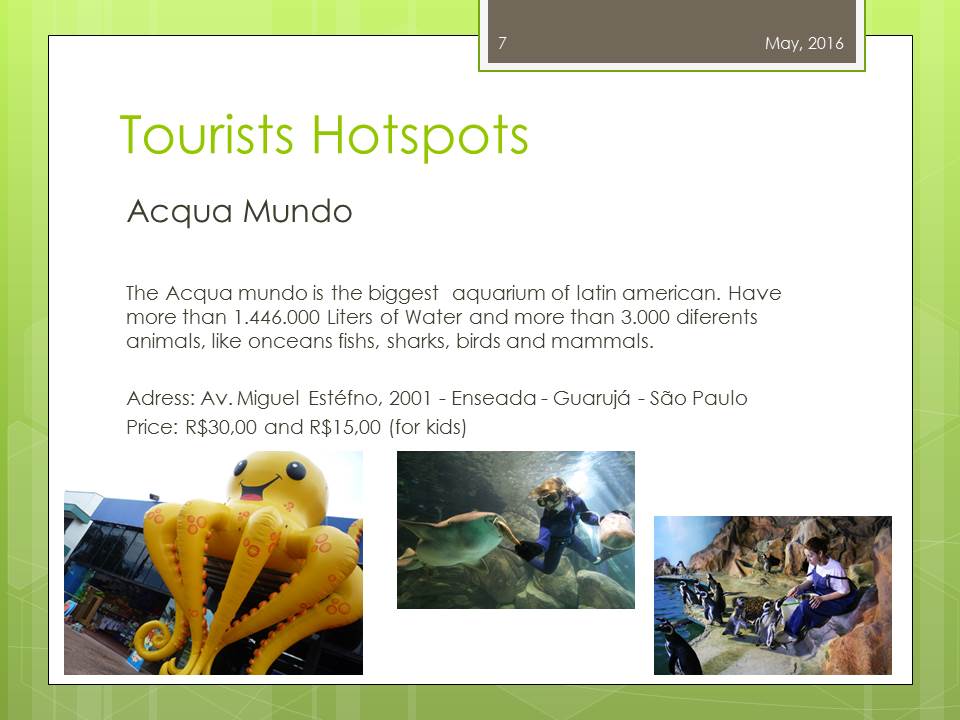 7

May, 2016

Tourists Hotspots

Acqua Mundo

The Acqua mundo is the biggest aquarium of latin american. Have more than 1.446.000 Liters of Water and more than 3.000 diferents animals, like onceans fishs, sharks, birds and mammals.

Adress: Av. Miguel Estéfno, 2001 - Enseada - Guarujá - São Paulo
Price: R$30,00 and R$15,00 (for kids)